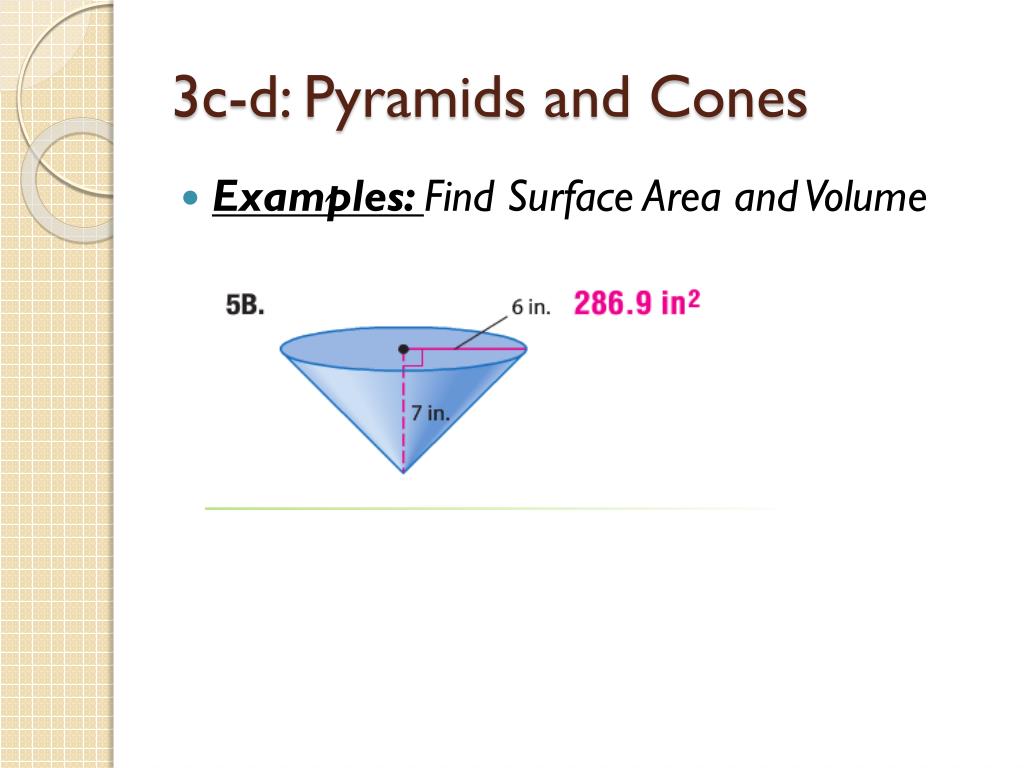 3c-d: Pyramids and Cones

Examples: Find Surface Area and Volume

5B.

6 in.

286.9 in$^2$

7 in.